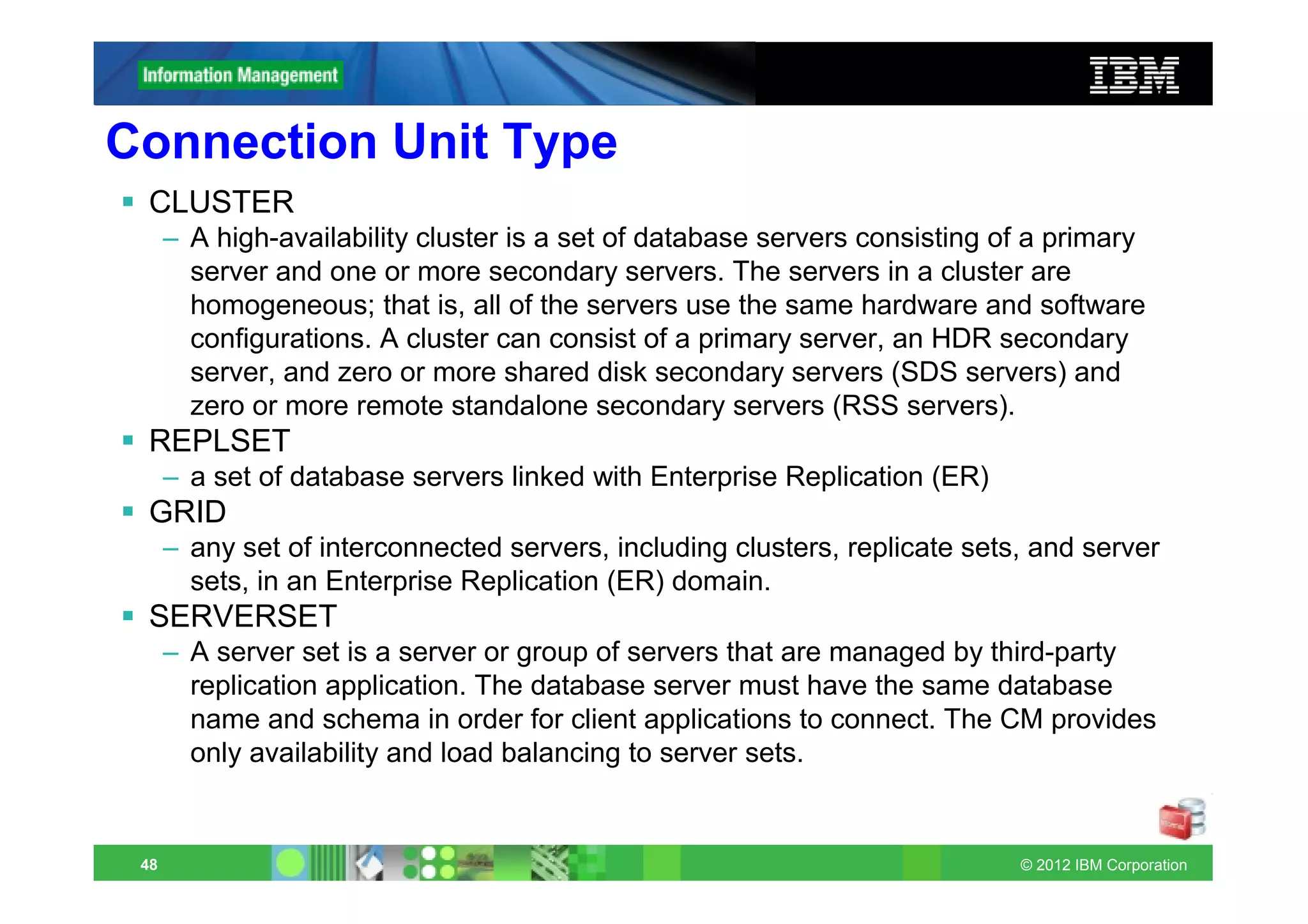 Information Management

IBM

Connection Unit Type

▪ CLUSTER

– A high-availability cluster is a set of database servers consisting of a primary server and one or more secondary servers. The servers in a cluster are homogeneous; that is, all of the servers use the same hardware and software configurations. A cluster can consist of a primary server, an HDR secondary server, and zero or more shared disk secondary servers (SDS servers) and zero or more remote standalone secondary servers (RSS servers).

▪ REPLSET

– a set of database servers linked with Enterprise Replication (ER)

▪ GRID

– any set of interconnected servers, including clusters, replicate sets, and server sets, in an Enterprise Replication (ER) domain.

▪ SERVERSET

– A server set is a server or group of servers that are managed by third-party replication application. The database server must have the same database name and schema in order for client applications to connect. The CM provides only availability and load balancing to server sets.

48

© 2012 IBM Corporation